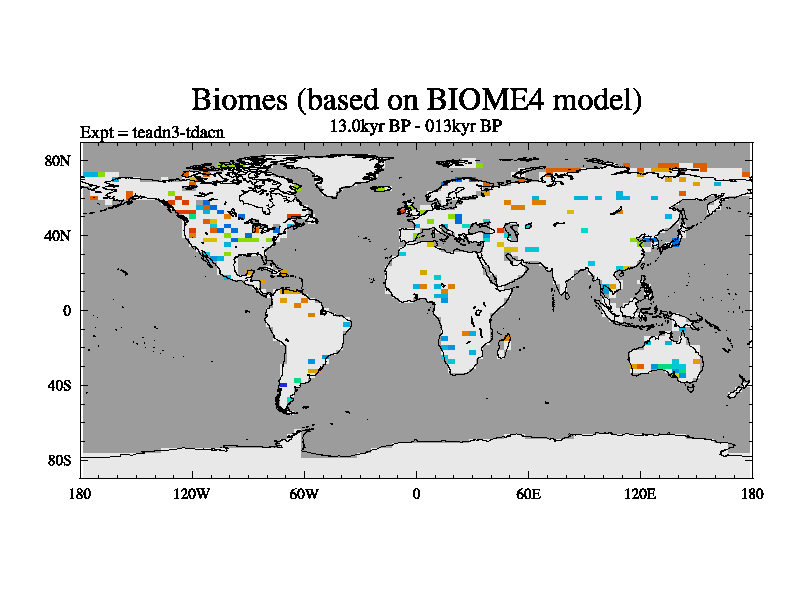 Biomes (based on BIOME4 model)

Expt = teadn3-tdacn

13.0kyr BP - 013kyr BP

80N
40N
0
40S
80S

180 120W 60W 0 60E 120E 180